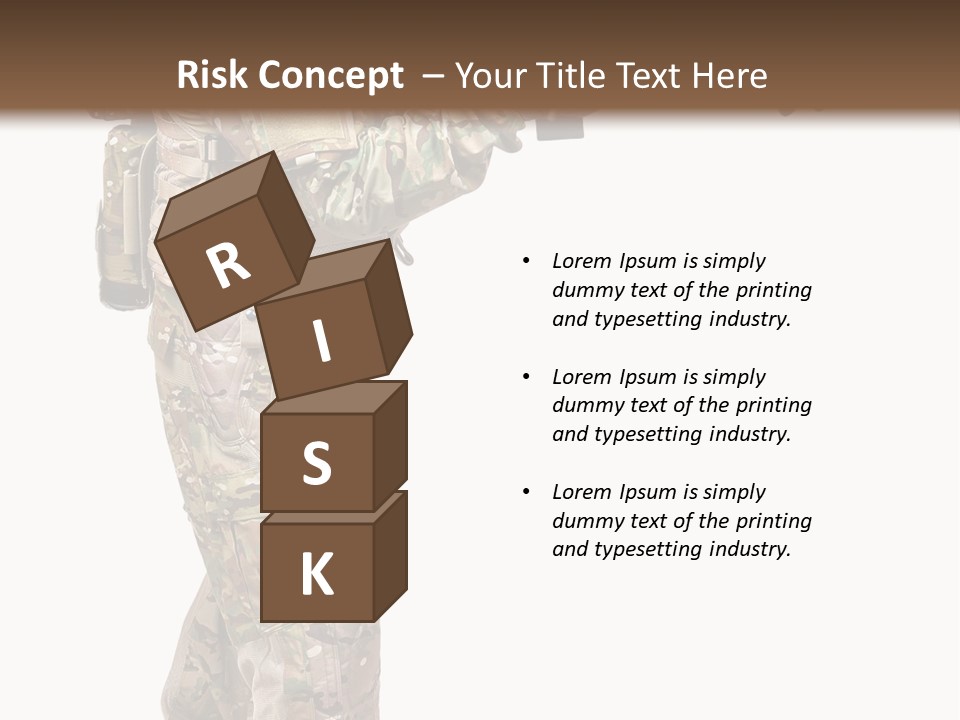 Risk Concept – Your Title Text Here

R
I
S
K

• Lorem Ipsum is simply dummy text of the printing and typesetting industry.

• Lorem Ipsum is simply dummy text of the printing and typesetting industry.

• Lorem Ipsum is simply dummy text of the printing and typesetting industry.